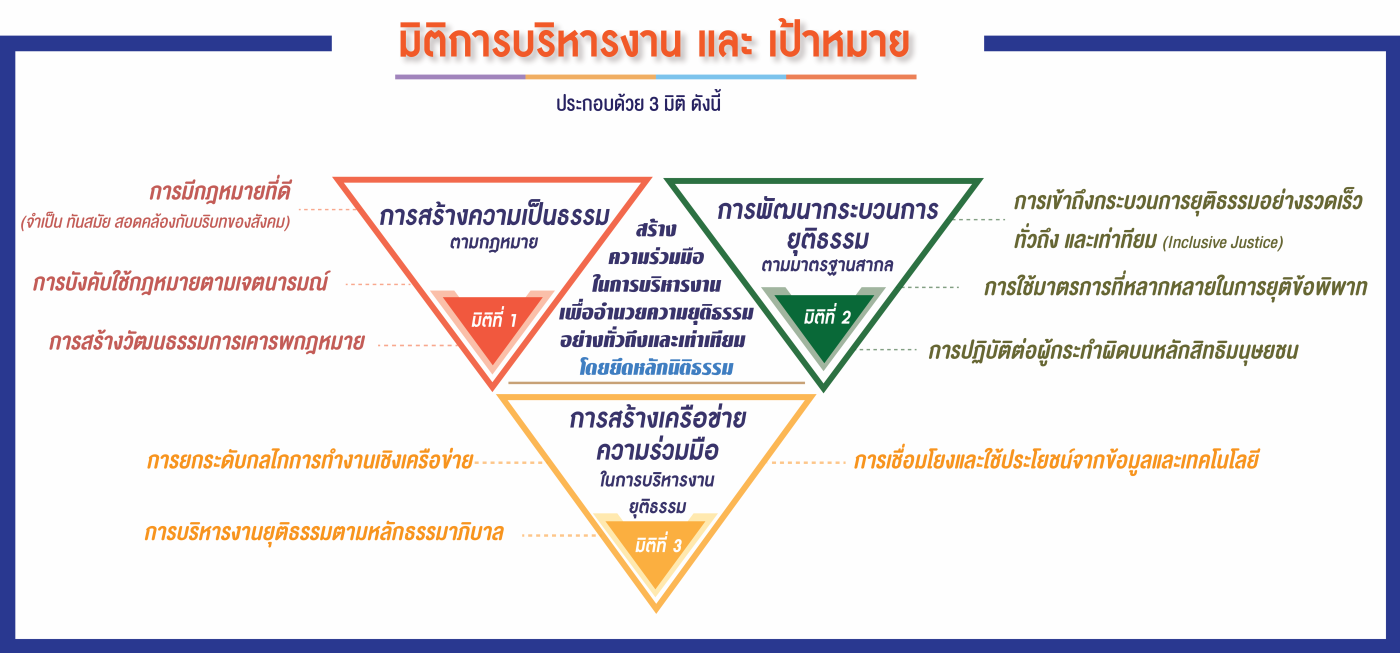 มิติการบริหารงาน และ เป้าหมาย

ประกอบด้วย 3 มิติ ดังนี้

การมีกฎหมายที่ดี
(จำเป็น ทันสมัย สอดคล้องกับบริบทของสังคม)

การบังคับใช้กฎหมายตามเจตนารมณ์

การสร้างวัฒนธรรมการเคารพกฎหมาย

การสร้างความเป็นธรรม
ตามกฎหมาย

มิติที่ 1

สร้าง
ความร่วมมือ
ในการบริหารงาน
เพื่ออำนวยความยุติธรรม
อย่างทั่วถึงและเท่าเทียม
โดยยึดหลักนิติธรรม

การพัฒนากระบวนการ
ยุติธรรม
ตามมาตรฐานสากล

มิติที่ 2

การเข้าถึงกระบวนการยุติธรรมอย่างรวดเร็ว
ทั่วถึง และเท่าเทียม (Inclusive Justice)

การใช้มาตรการที่หลากหลายในการยุติข้อพิพาท

การปฏิบัติต่อผู้กระทำผิดบนหลักสิทธิมนุษยชน

การสร้างเครือข่าย
ความร่วมมือ
ในการบริหารงาน
ยุติธรรม

มิติที่ 3

การยกระดับกลไกการทำงานเชิงเครือข่าย

การบริหารงานยุติธรรมตามหลักธรรมาภิบาล

การเชื่อมโยงและใช้ประโยชน์จากข้อมูลและเทคโนโลยี